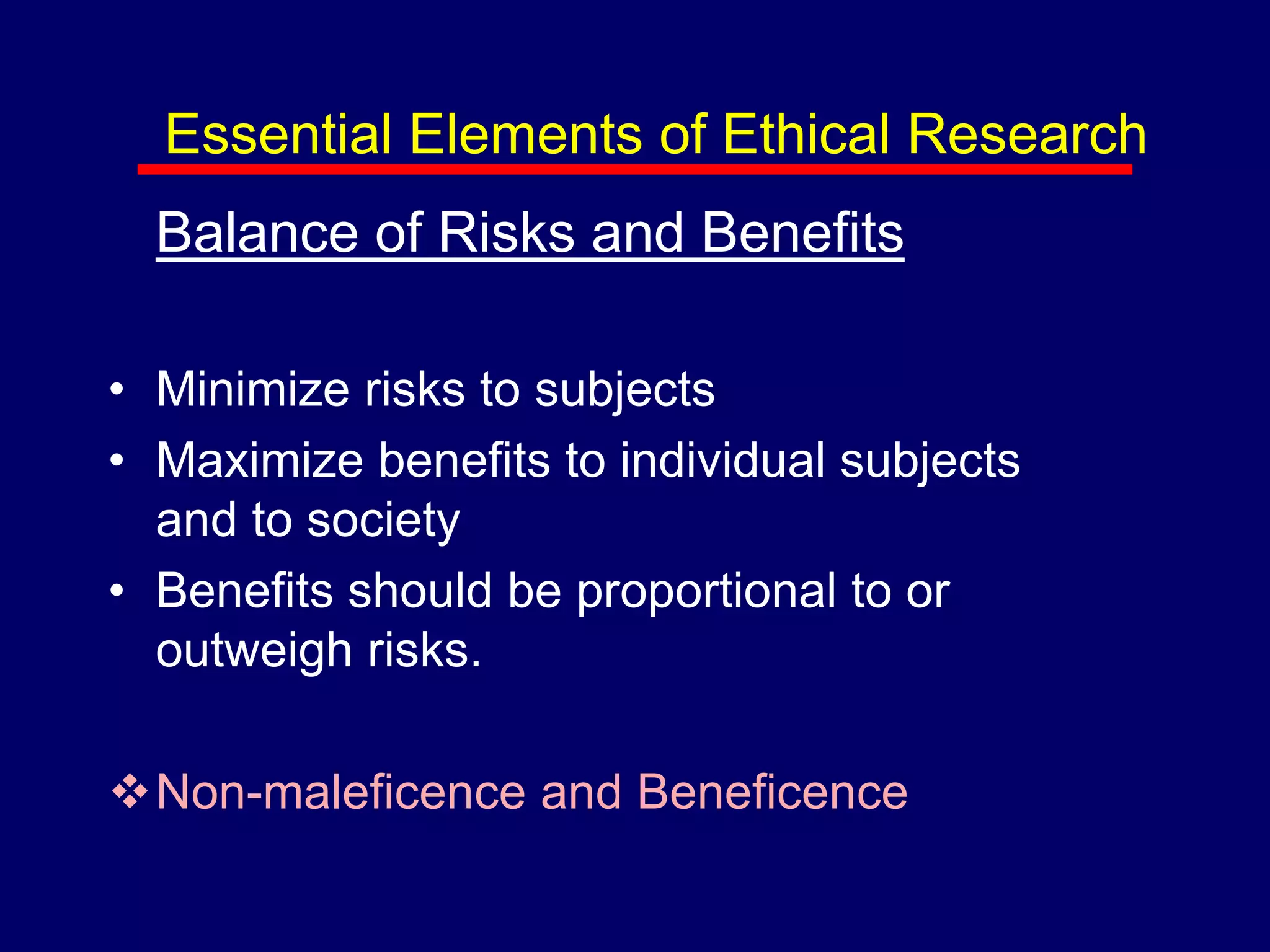 Essential Elements of Ethical Research

Balance of Risks and Benefits

• Minimize risks to subjects
• Maximize benefits to individual subjects and to society
• Benefits should be proportional to or outweigh risks.

❖ Non-maleficence and Beneficence